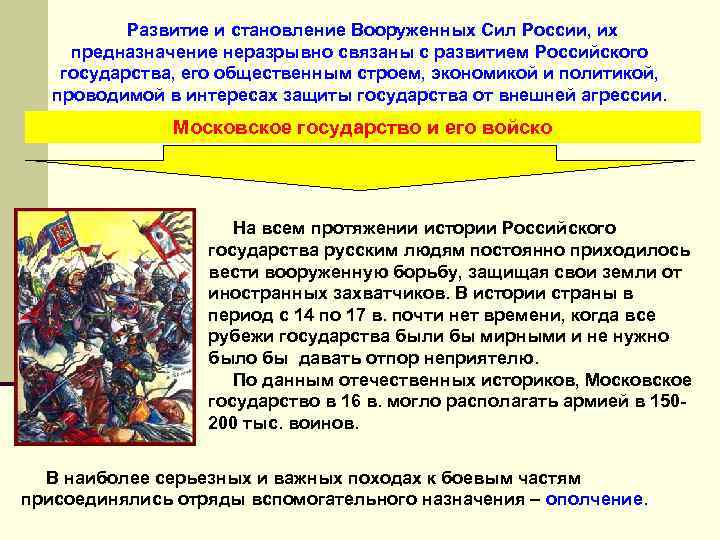 Развитие и становление Вооруженных Сил России, их предназначение неразрывно связаны с развитием Российского государства, его общественным строем, экономикой и политикой, проводимой в интересах защиты государства от внешней агрессии.

Московское государство и его войско

На всем протяжении истории Российского государства русским людям постоянно приходилось вести вооруженную борьбу, защищая свои земли от иностранных захватчиков. В истории страны в период с 14 по 17 в. почти нет времени, когда все рубежи государства были бы мирными и не нужно было бы давать отпор неприятелю.

По данным отечественных историков, Московское государство в 16 в. могло располагать армией в 150-200 тыс. воинов.

В наиболее серьезных и важных походах к боевым частям присоединялись отряды вспомогательного назначения – ополчение.